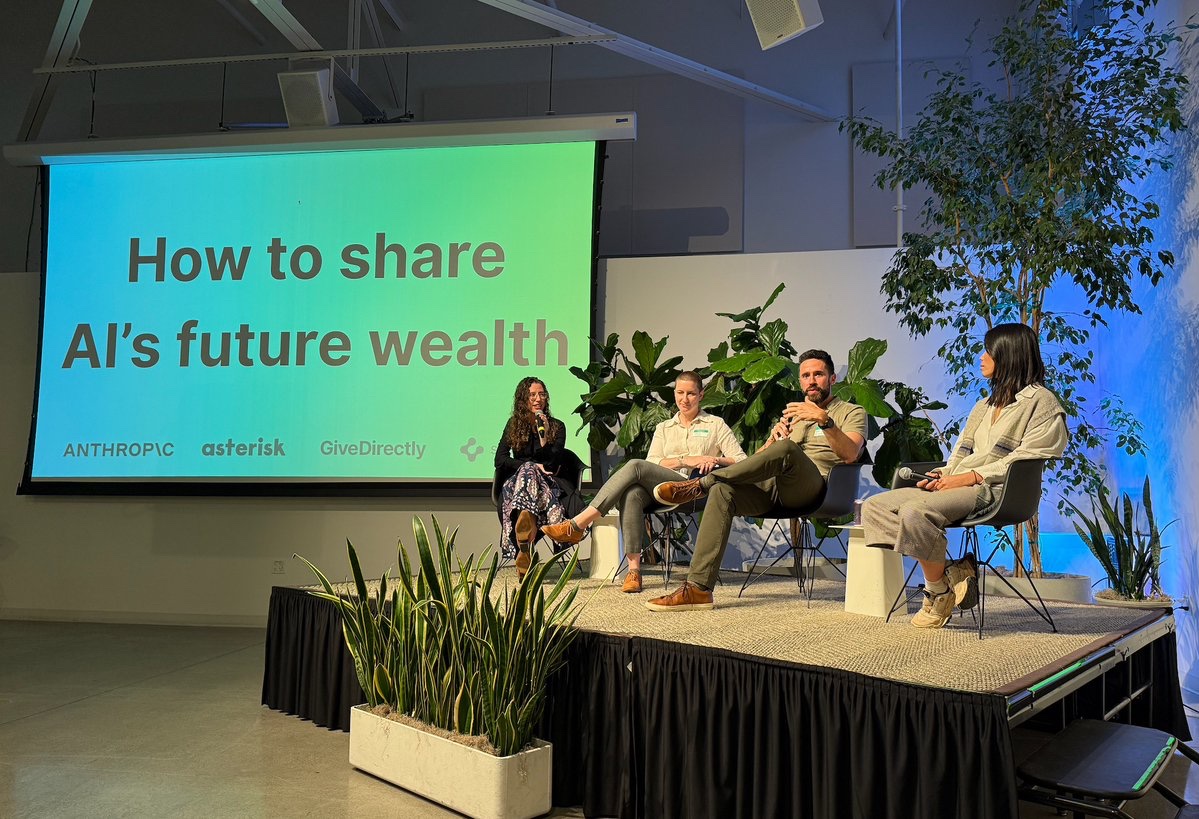 How to share AI's future wealth

ANTHROP\C asterisk GiveDirectly